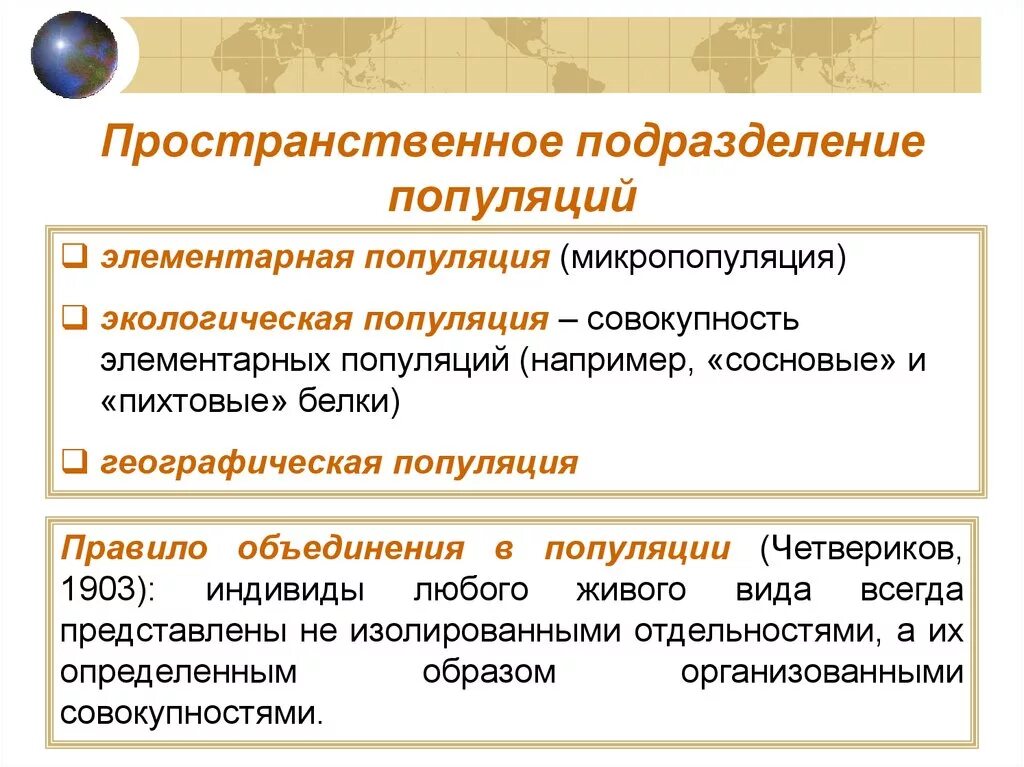 Пространственное подразделение популяций

❑ элементарная популяция (микропопуляция)

❑ экологическая популяция – совокупность элементарных популяций (например, «сосновые» и «пихтовые» белки)

❑ географическая популяция

Правило объединения в популяции (Четвериков, 1903): индивиды любого живого вида всегда представлены не изолированными отдельностями, а их определенным образом организованными совокупностями.